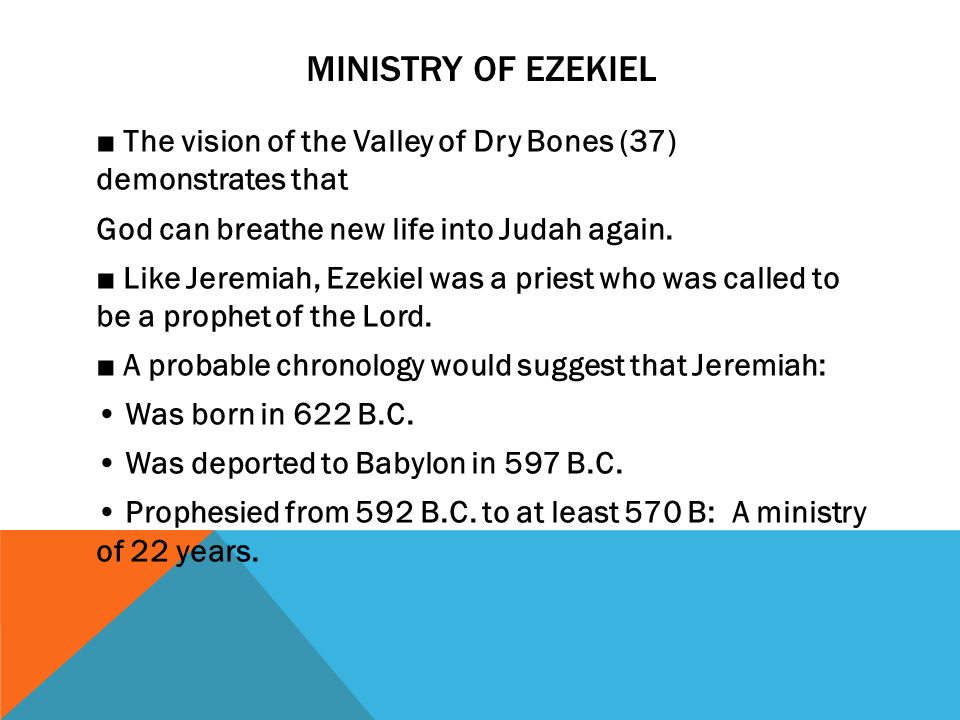 MINISTRY OF EZEKIEL

■ The vision of the Valley of Dry Bones (37) demonstrates that

God can breathe new life into Judah again.

■ Like Jeremiah, Ezekiel was a priest who was called to be a prophet of the Lord.

■ A probable chronology would suggest that Jeremiah:

• Was born in 622 B.C.

• Was deported to Babylon in 597 B.C.

• Prophesied from 592 B.C. to at least 570 B: A ministry of 22 years.